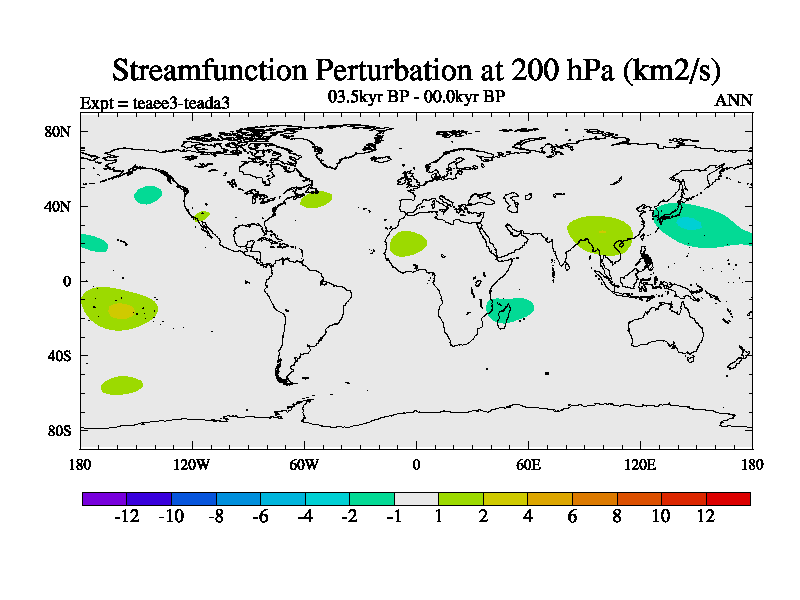 Streamfunction Perturbation at 200 hPa (km2/s)

Expt = teaee3-teada3

03.5kyr BP - 00.0kyr BP

ANN

80N

40N

0

40S

80S

180

120W

60W

0

60E

120E

180

-12 -10 -8 -6 -4 -2 -1 1 2 4 6 8 10 12